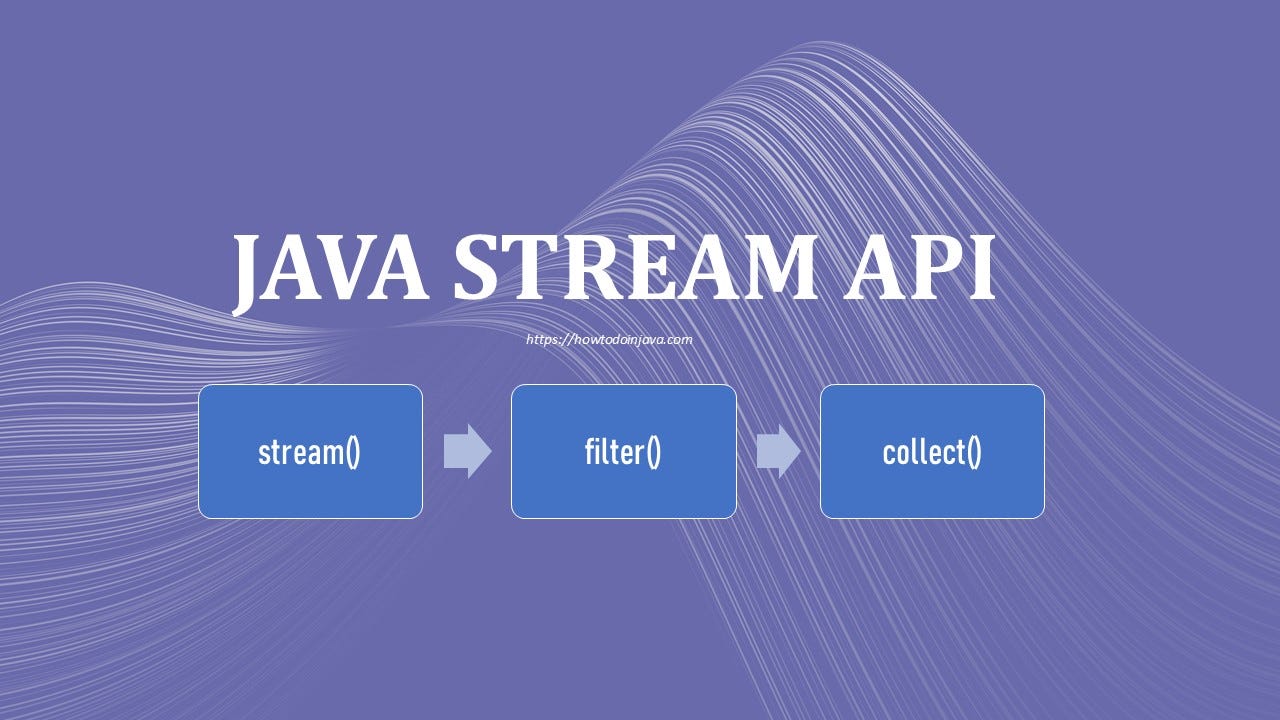 JAVA STREAM API

https://howtodoinjava.com

stream()

filter()

collect()